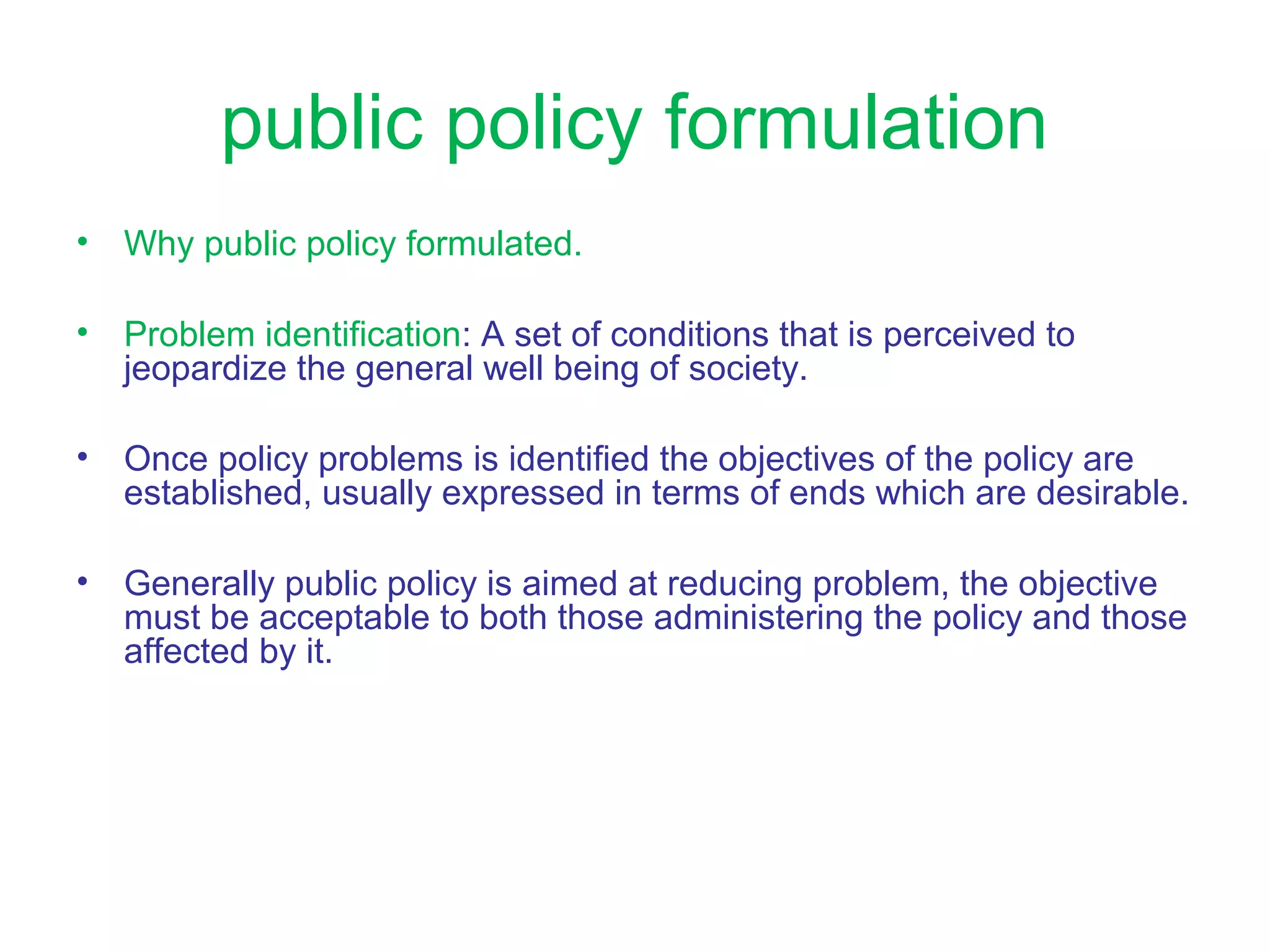 public policy formulation

• Why public policy formulated.

• Problem identification: A set of conditions that is perceived to jeopardize the general well being of society.

• Once policy problems is identified the objectives of the policy are established, usually expressed in terms of ends which are desirable.

• Generally public policy is aimed at reducing problem, the objective must be acceptable to both those administering the policy and those affected by it.